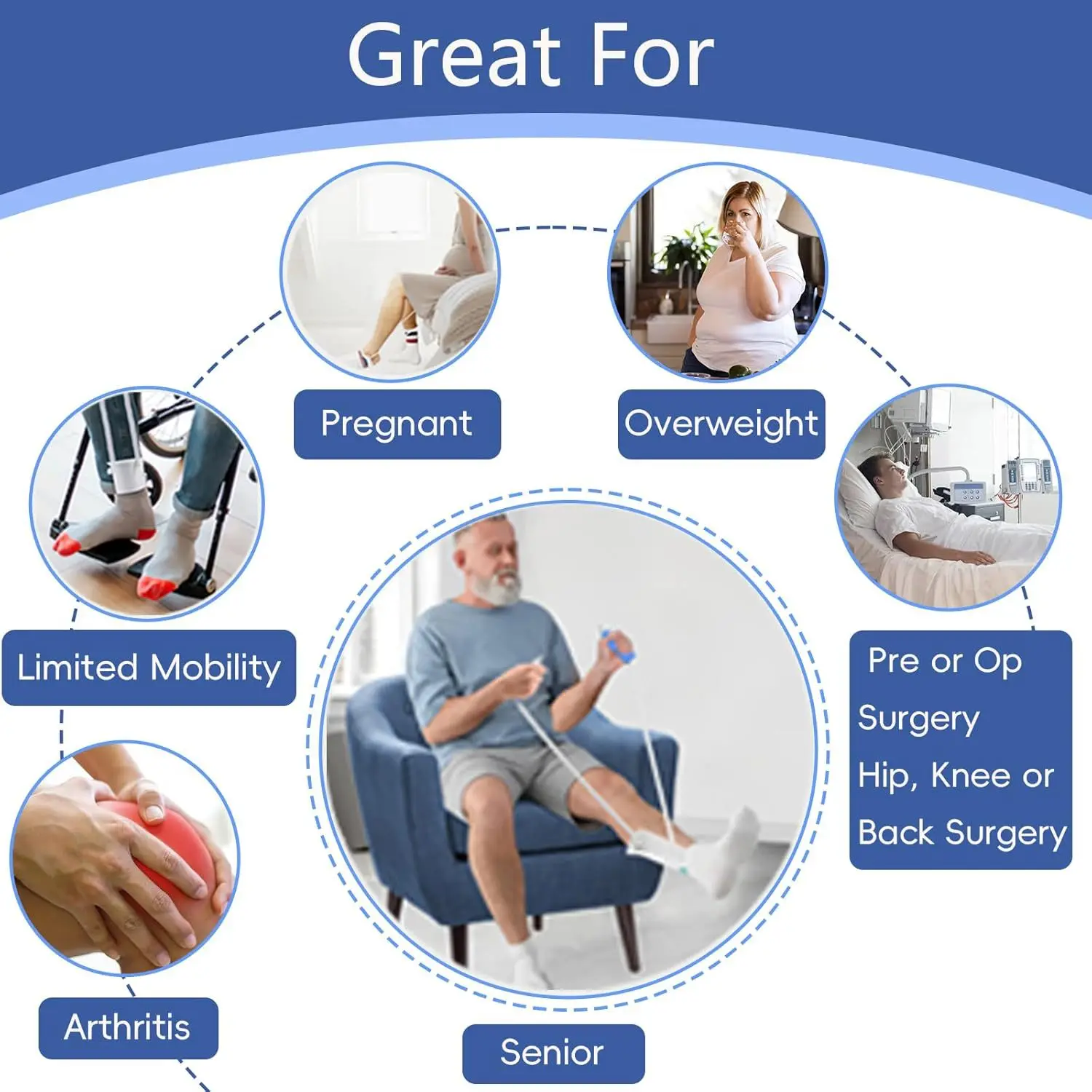 Great For

Pregnant

Overweight

Limited Mobility

Pre or Op
Surgery
Hip, Knee or
Back Surgery

Arthritis

Senior